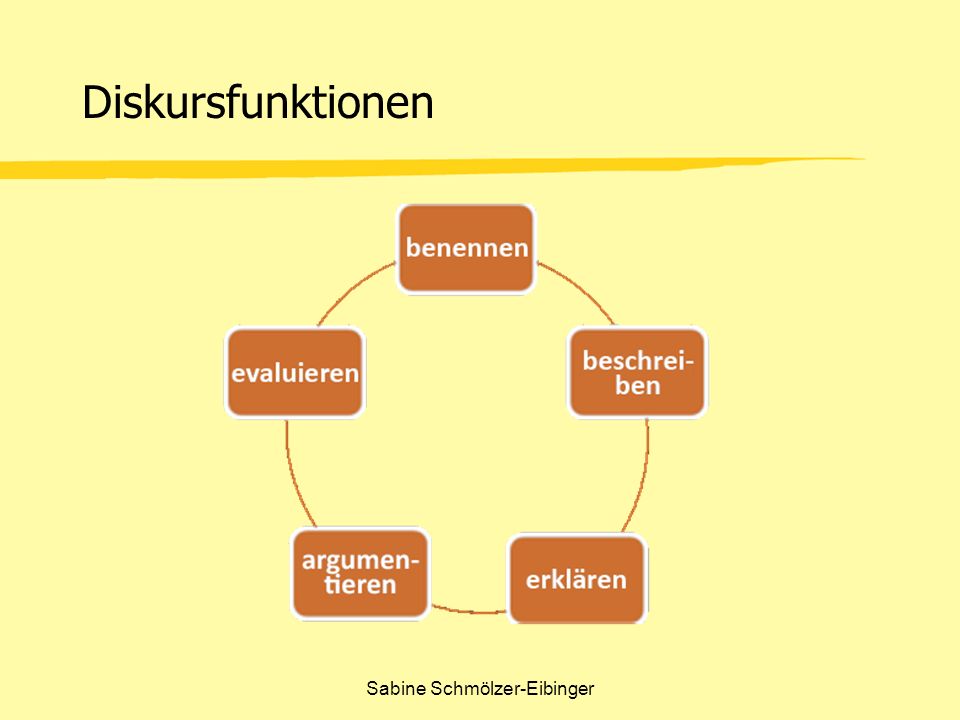 Diskursfunktionen

benennen

beschreiben

erklären

argumentieren

evaluieren

Sabine Schmölzer-Eibinger